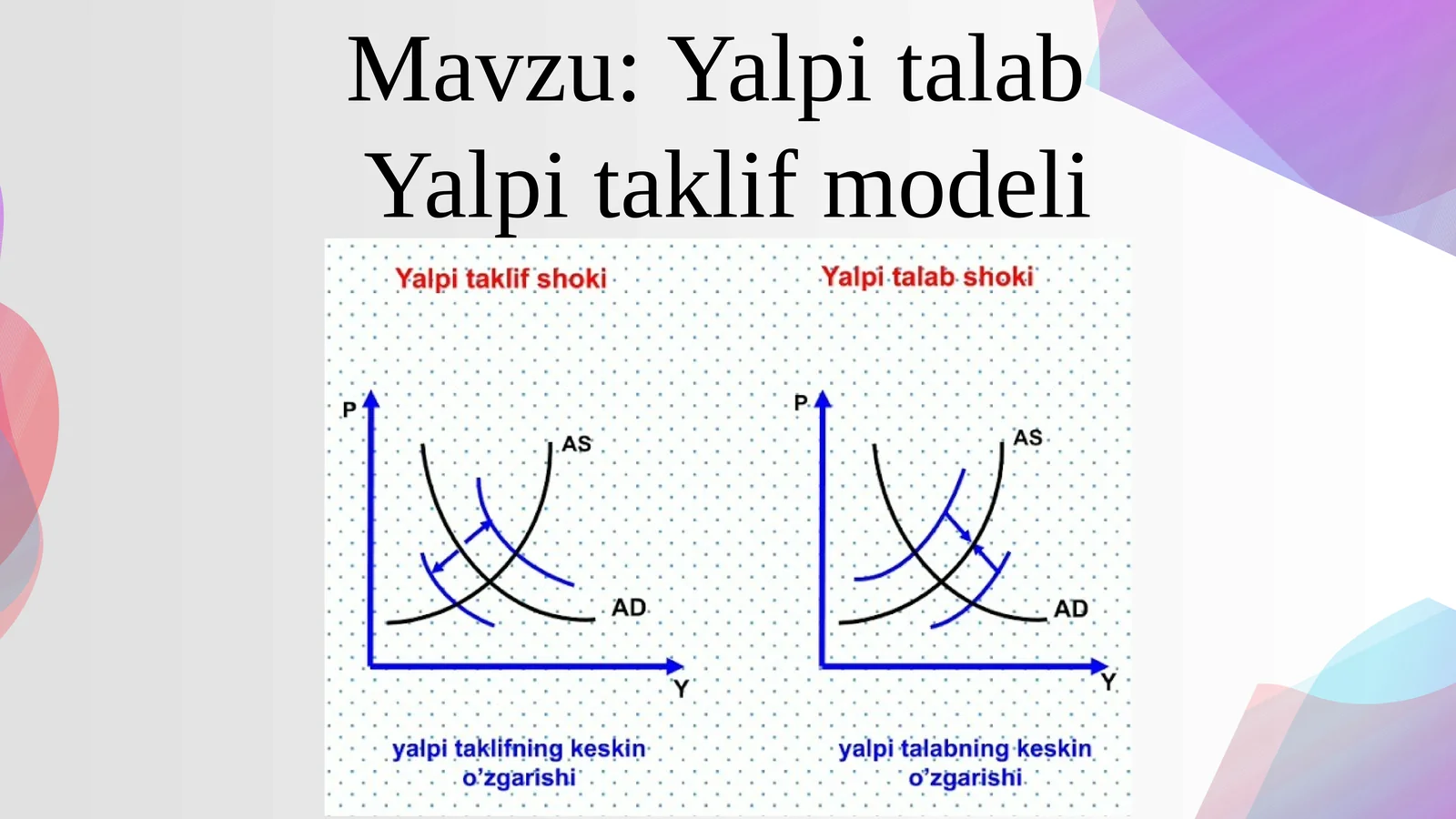 Mavzu: Yalpi talab
Yalpi taklif modeli

Yalpi taklif shoki

P

AS

AD

Y

yalpi taklifning keskin o'zgarishi

Yalpi talab shoki

P

AS

AD

Y

yalpi talabning keskin o'zgarishi